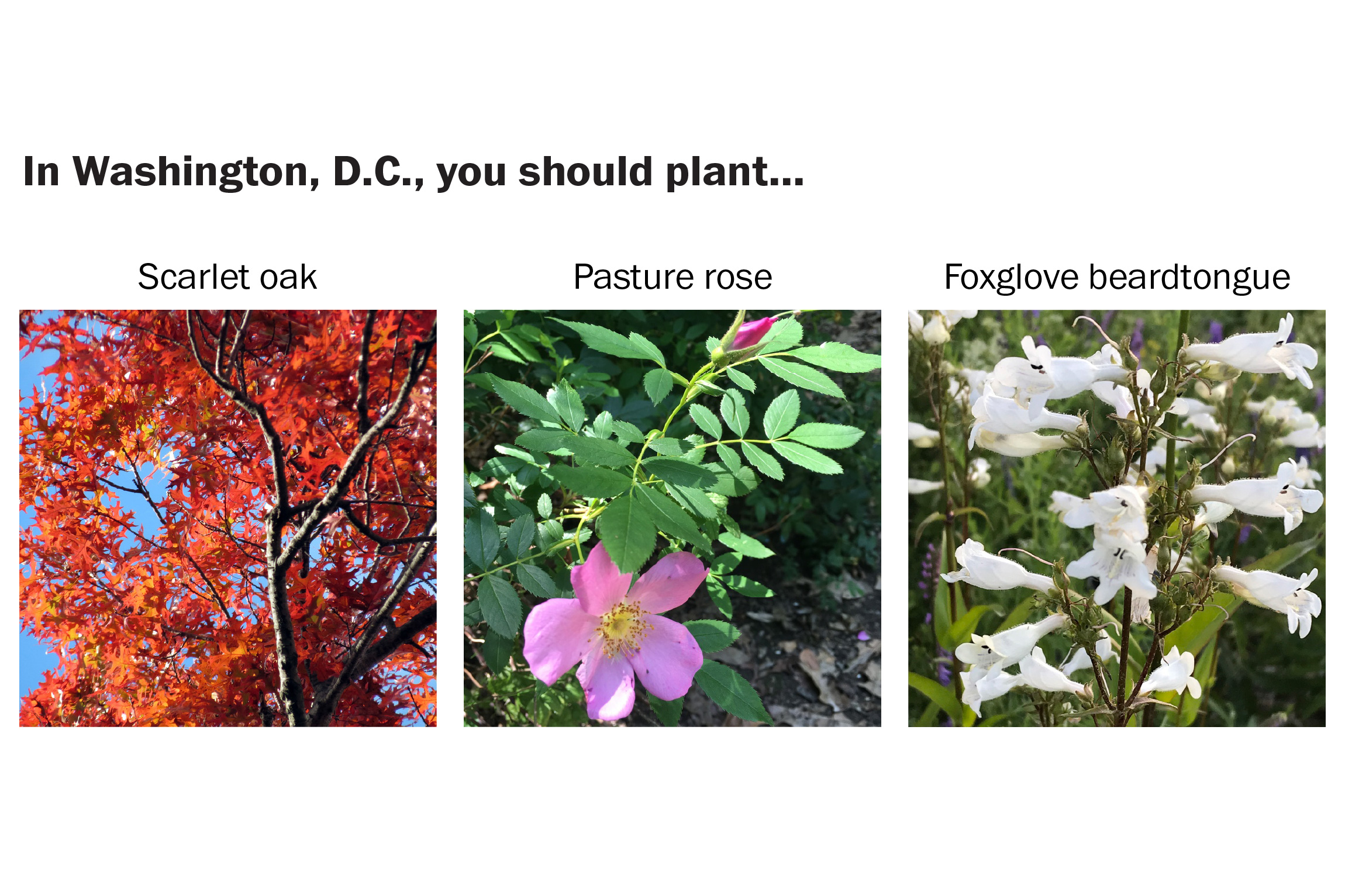 In Washington, D.C., you should plant...

Scarlet oak

Pasture rose

Foxglove beardtongue